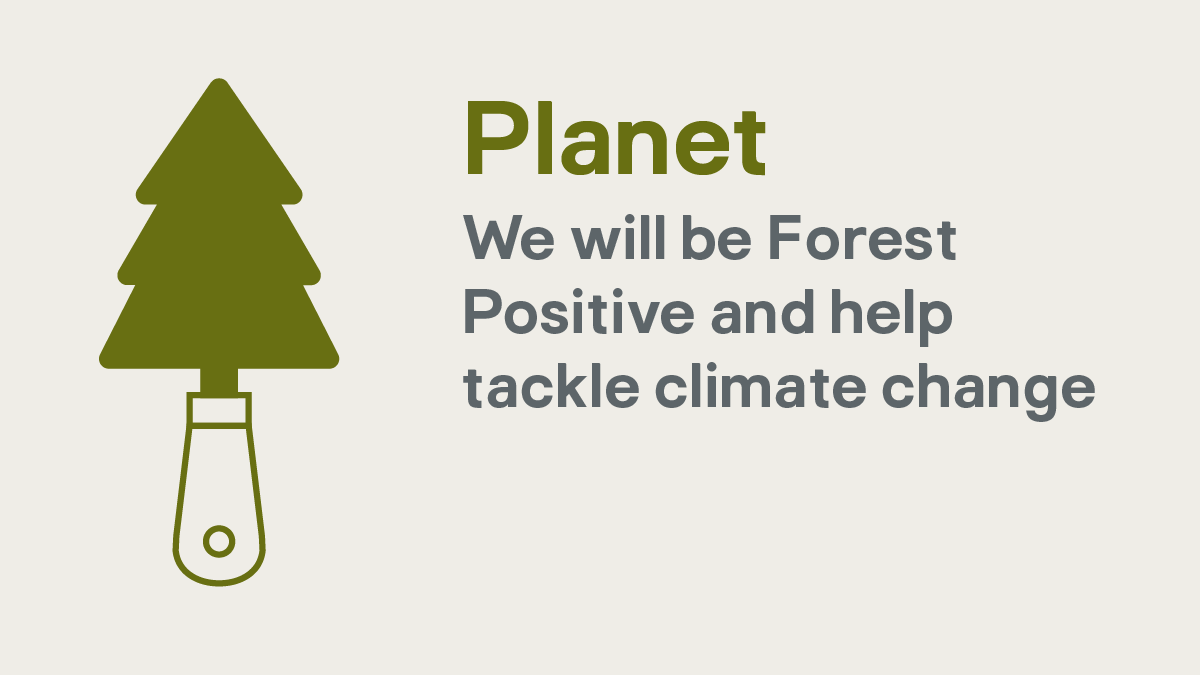 Planet

We will be Forest Positive and help tackle climate change